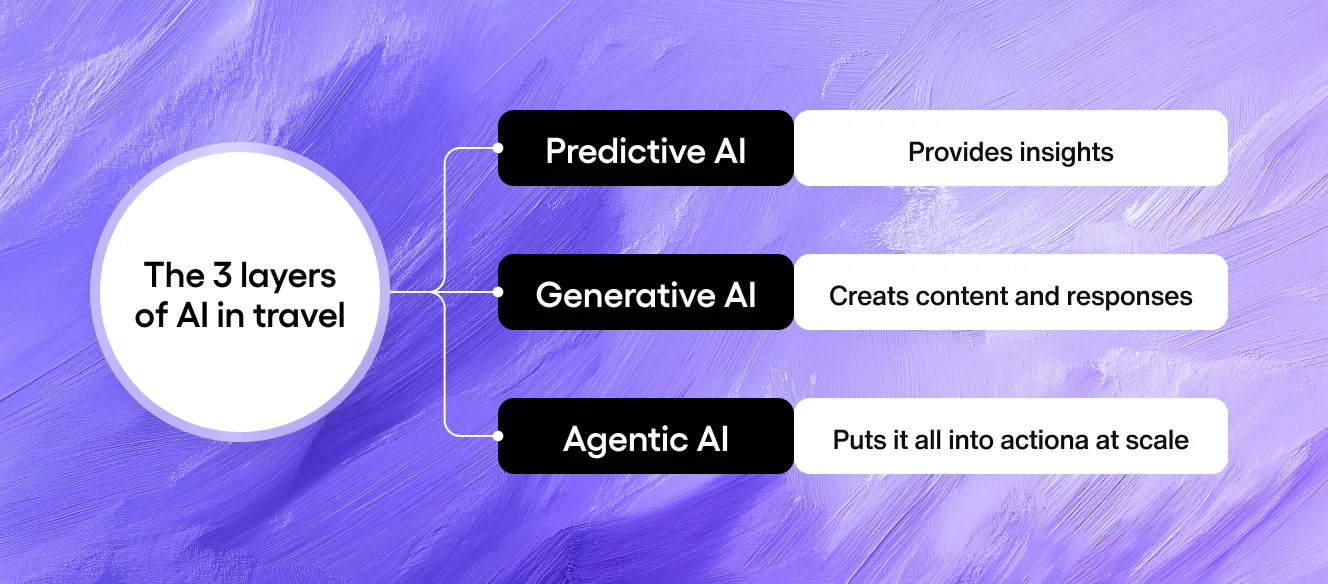 The 3 layers of AI in travel

Predictive AI
Provides insights

Generative AI
Creats content and responses

Agentic AI
Puts it all into actiona at scale